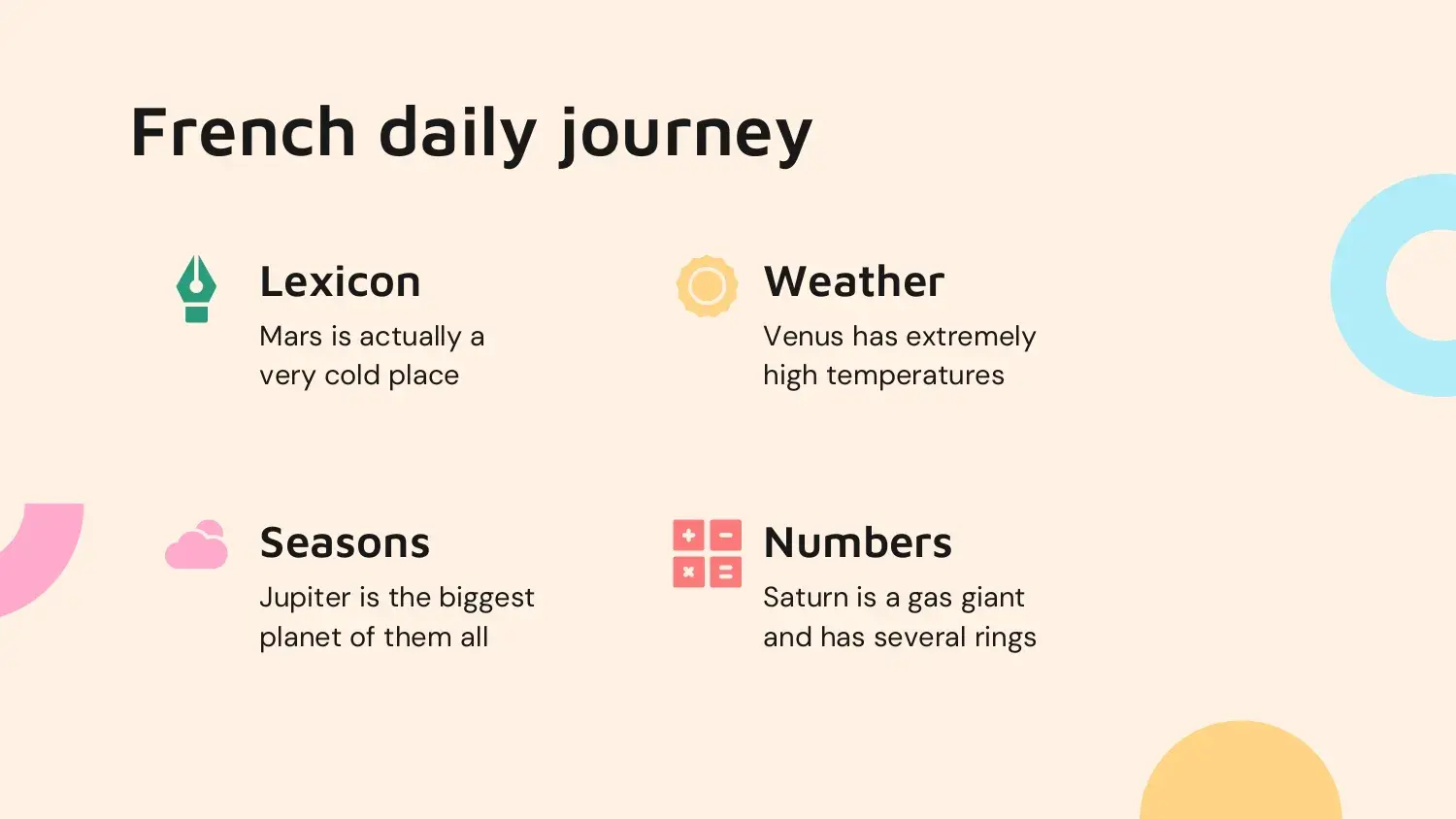 French daily journey

Lexicon
Mars is actually a very cold place

Weather
Venus has extremely high temperatures

Seasons
Jupiter is the biggest planet of them all

Numbers
Saturn is a gas giant and has several rings